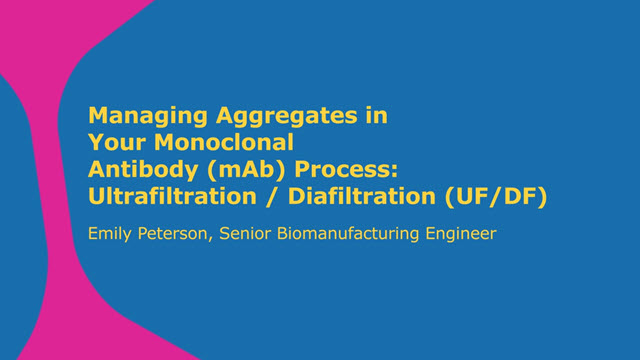 Managing Aggregates in Your Monoclonal Antibody (mAb) Process: Ultrafiltration / Diafiltration (UF/DF)

Emily Peterson, Senior Biomanufacturing Engineer